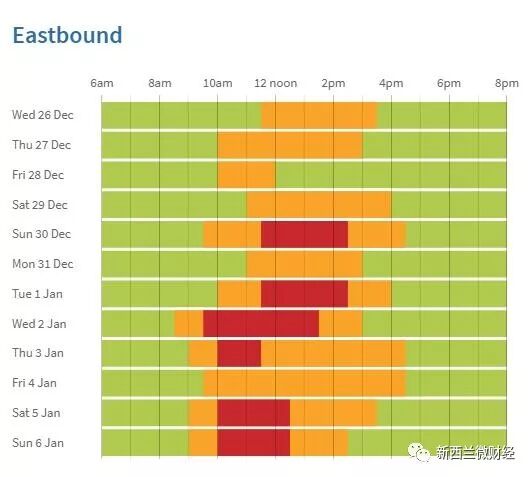 Eastbound

6am 8am 10am 12 noon 2pm 4pm 6pm 8pm

Wed 26 Dec
Thu 27 Dec
Fri 28 Dec
Sat 29 Dec
Sun 30 Dec
Mon 31 Dec
Tue 1 Jan
Wed 2 Jan
Thu 3 Jan
Fri 4 Jan
Sat 5 Jan
Sun 6 Jan

新西兰微财经